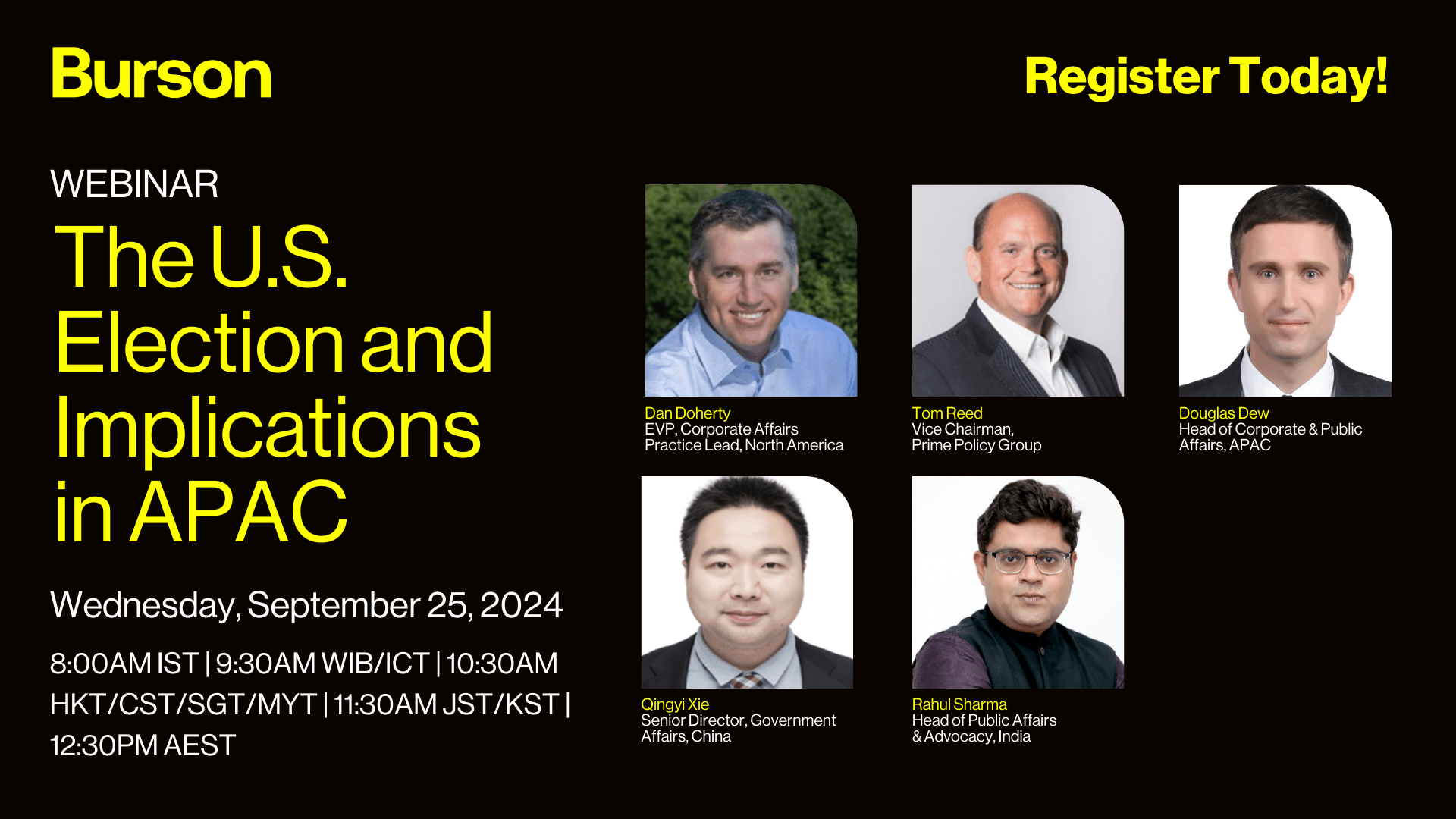 Burson

Register Today!

WEBINAR

The U.S. Election and Implications in APAC

Wednesday, September 25, 2024

8:00AM IST | 9:30AM WIB/ICT | 10:30AM HKT/CST/SGT/MYT | 11:30AM JST/KST | 12:30PM AEST

Dan Doherty
EVP, Corporate Affairs Practice Lead, North America

Tom Reed
Vice Chairman, Prime Policy Group

Douglas Dew
Head of Corporate & Public Affairs, APAC

Qingyi Xie
Senior Director, Government Affairs, China

Rahul Sharma
Head of Public Affairs & Advocacy, India